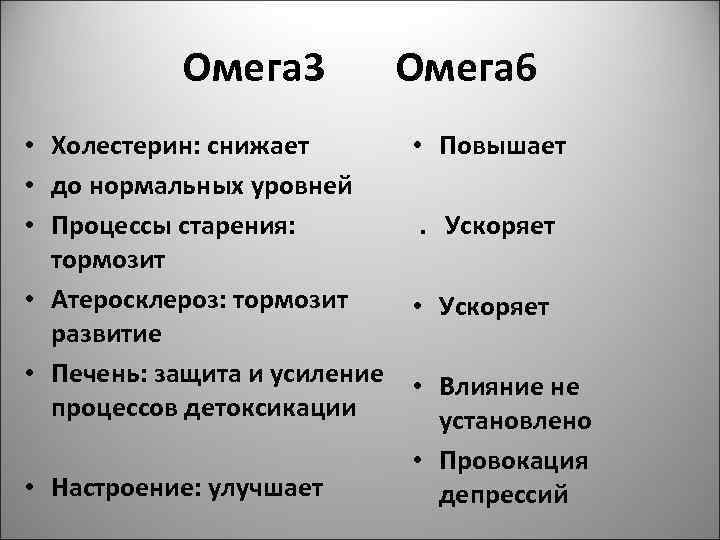 Омега3

Омега6

• Холестерин: снижает
• до нормальных уровней
• Процессы старения: тормозит
• Атеросклероз: тормозит развитие
• Печень: защита и усиление процессов детоксикации
• Настроение: улучшает

• Повышает
. Ускоряет
• Ускоряет
• Влияние не установлено
• Провокация депрессий